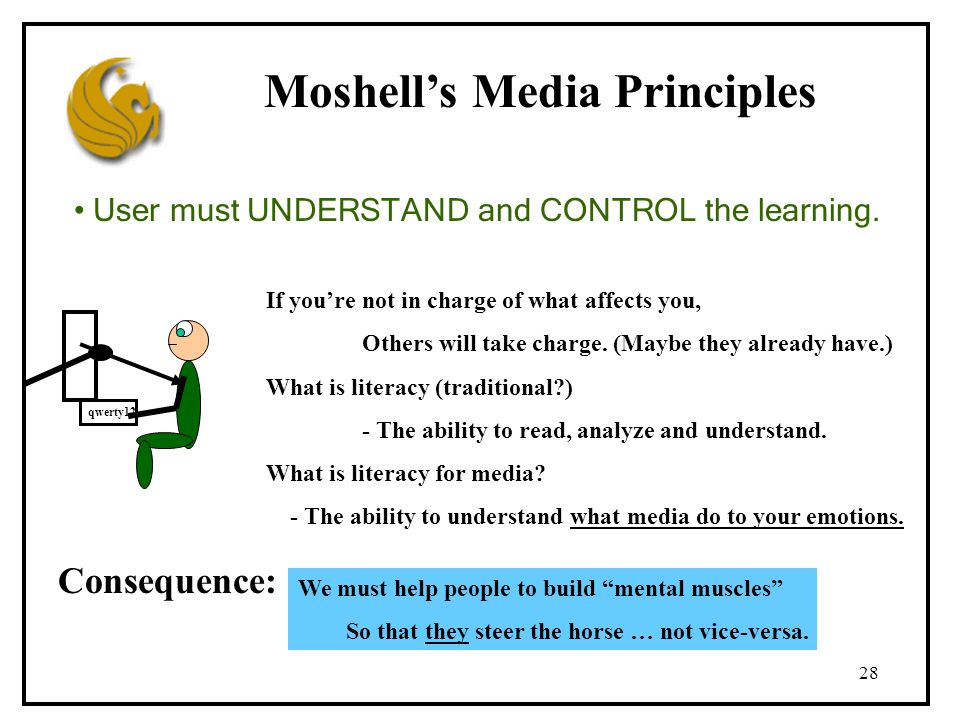 Moshell's Media Principles

• User must UNDERSTAND and CONTROL the learning.

qwerty12

If you're not in charge of what affects you,

Others will take charge. (Maybe they already have.)

What is literacy (traditional?)

- The ability to read, analyze and understand.

What is literacy for media?

- The ability to understand what media do to your emotions.

Consequence:

We must help people to build "mental muscles"

So that they steer the horse … not vice-versa.

28